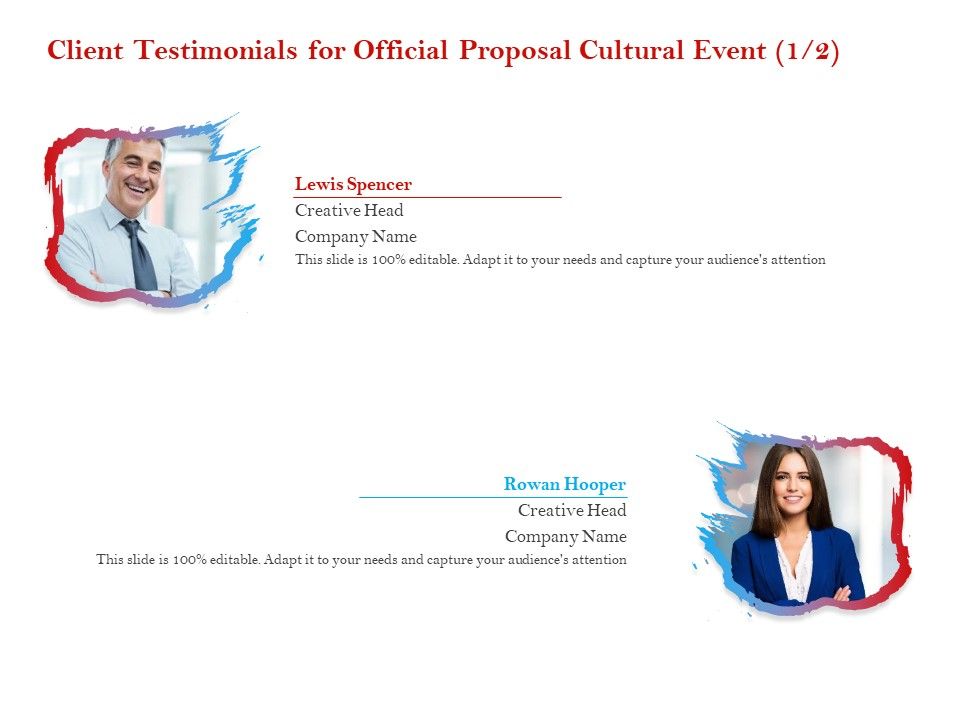 Client Testimonials for Official Proposal Cultural Event (1/2)

Lewis Spencer
Creative Head
Company Name
This slide is 100% editable. Adapt it to your needs and capture your audience's attention

Rowan Hooper
Creative Head
Company Name
This slide is 100% editable. Adapt it to your needs and capture your audience's attention